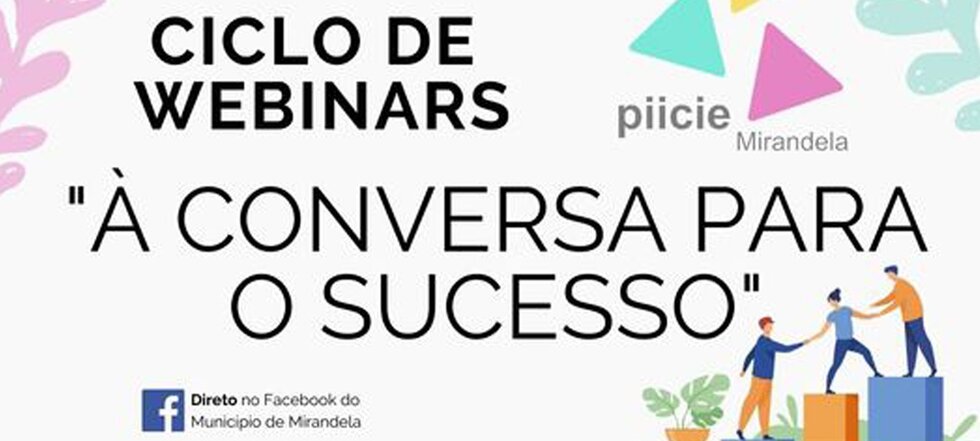 CICLO DE WEBINARS

piicie
Mirandela

"À CONVERSA PARA O SUCESSO"

Direto no Facebook do Municipio de Mirandela